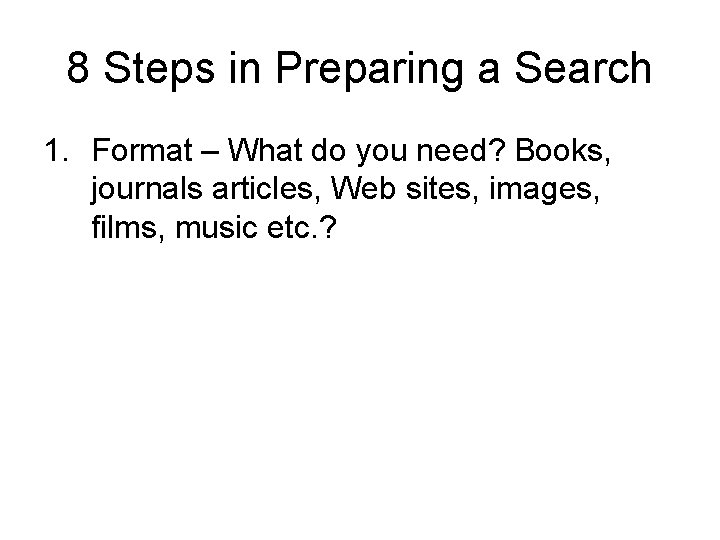 8 Steps in Preparing a Search

1. Format – What do you need? Books, journals articles, Web sites, images, films, music etc.?